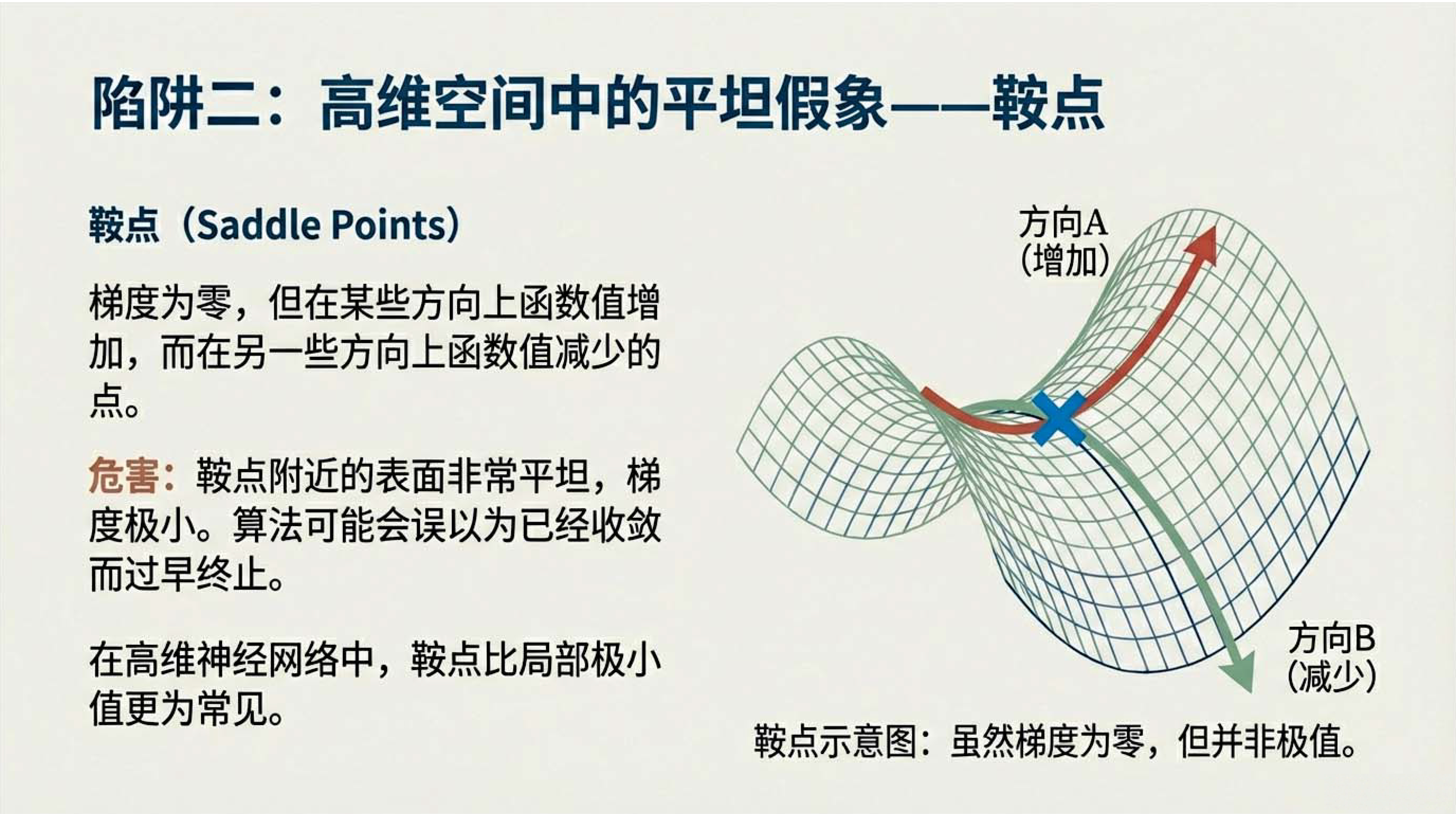 陷阱二：高维空间中的平坦假象——鞍点

鞍点（Saddle Points）

梯度为零，但在某些方向上函数值增加，而在另一些方向上函数值减少的点。

危害：鞍点附近的表面非常平坦，梯度极小。算法可能会误以为已经收敛而过早终止。

在高维神经网络中，鞍点比局部极小值更为常见。

方向A
（增加）

方向B
（减少）

鞍点示意图：虽然梯度为零，但并非极值。